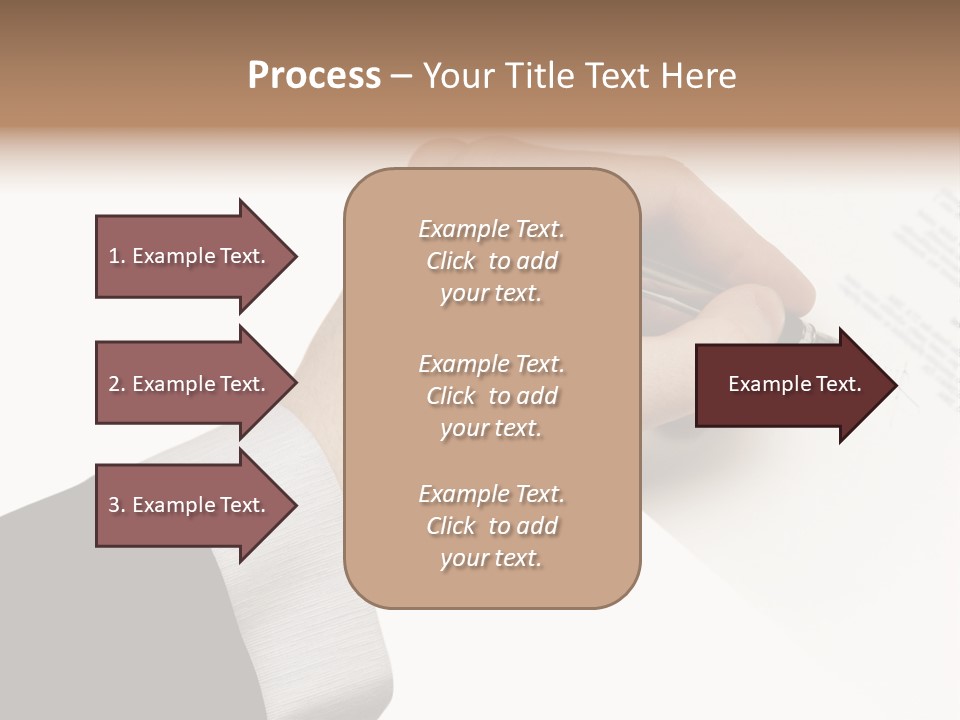 Process – Your Title Text Here

1. Example Text.

2. Example Text.

3. Example Text.

Example Text. Click to add your text.

Example Text. Click to add your text.

Example Text. Click to add your text.

Example Text.